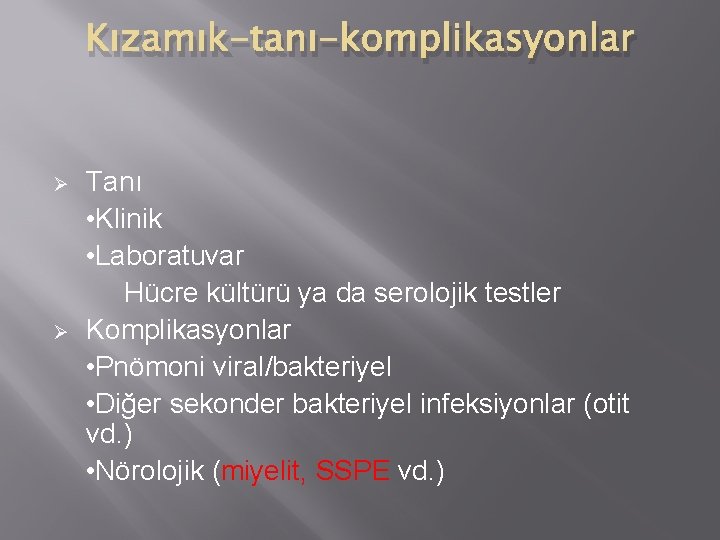 Kızamık–tanı–komplikasyonlar

➢ Tanı
•Klinik
•Laboratuvar
Hücre kültürü ya da serolojik testler
➢ Komplikasyonlar
•Pnömoni viral/bakteriyel
•Diğer sekonder bakteriyel infeksiyonlar (otit vd.)
•Nörolojik (miyelit, SSPE vd.)